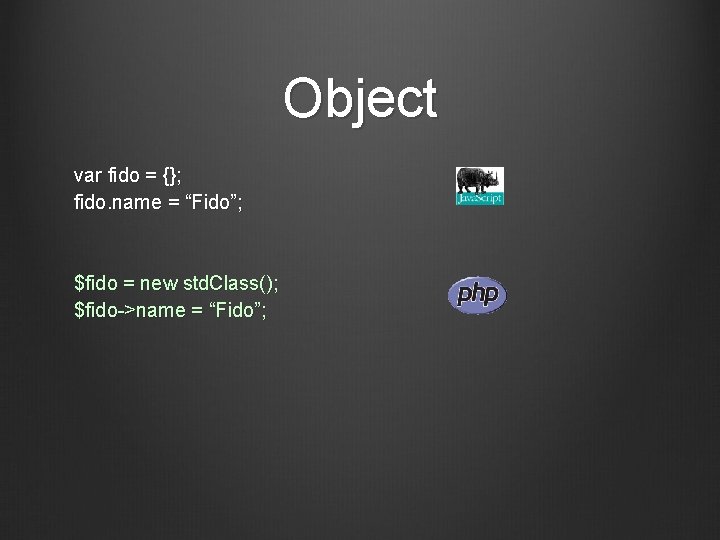 Object

var fido = {};
fido.name = “Fido”;

JavaScript

$fido = new stdClass();
$fido->name = “Fido”;

php